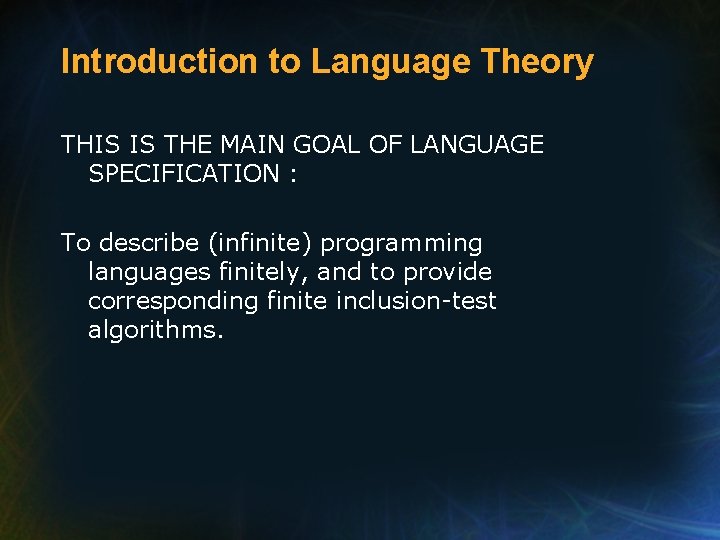 Introduction to Language Theory

THIS IS THE MAIN GOAL OF LANGUAGE SPECIFICATION :

To describe (infinite) programming languages finitely, and to provide corresponding finite inclusion-test algorithms.